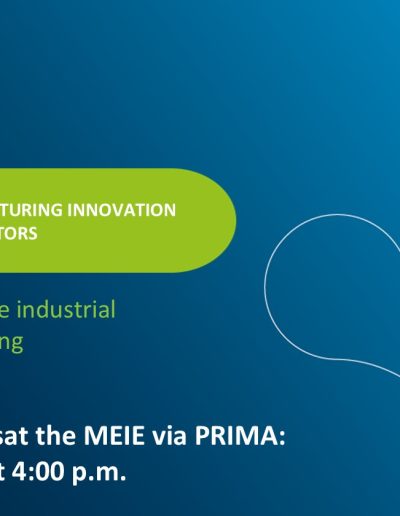 TURING INNOVATION
TORS

e industrial
ng

sat the MEIE via PRIMA:
t 4:00 p.m.